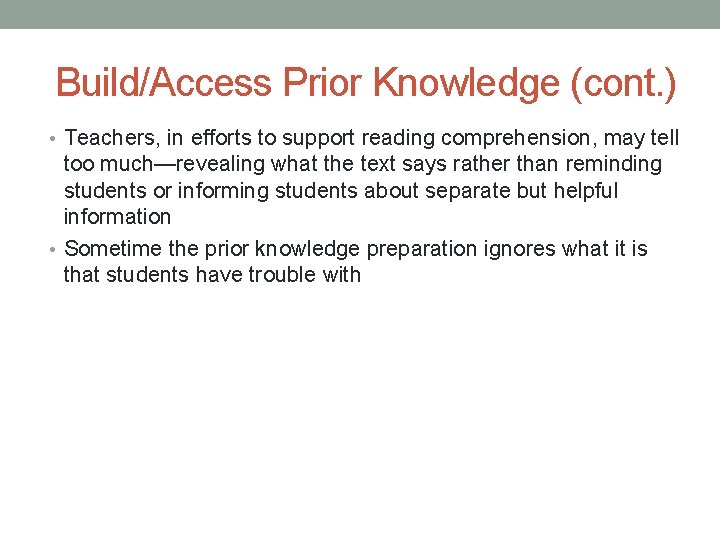 Build/Access Prior Knowledge (cont.)

• Teachers, in efforts to support reading comprehension, may tell too much—revealing what the text says rather than reminding students or informing students about separate but helpful information

• Sometime the prior knowledge preparation ignores what it is that students have trouble with